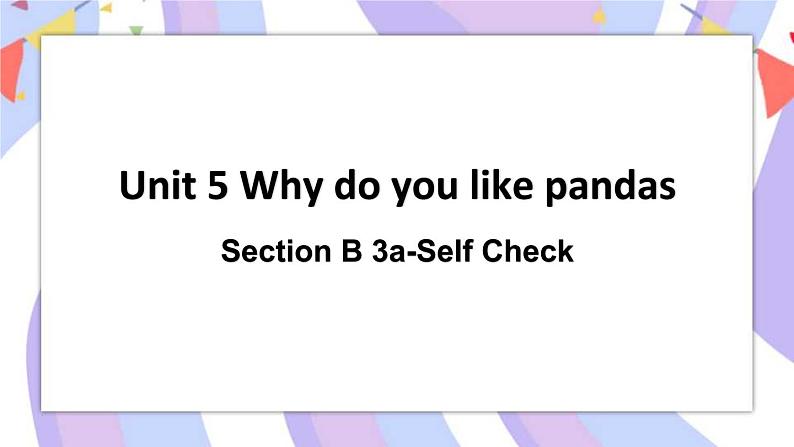 Unit 5 Why do you like pandas

Section B 3a-Self Check